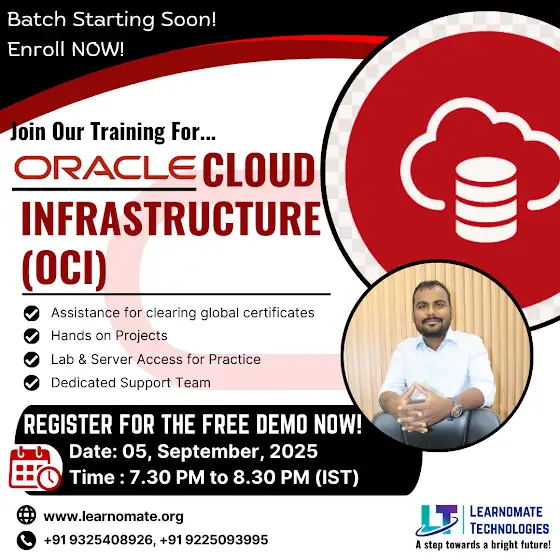 Batch Starting Soon!
Enroll NOW!

Join Our Training For...

ORACLE CLOUD INFRASTRUCTURE (OCI)

Assistance for clearing global certificates
Hands on Projects
Lab & Server Access for Practice
Dedicated Support Team

REGISTER FOR THE FREE DEMO NOW!
Date: 05, September, 2025
Time : 7.30 PM to 8.30 PM (IST)

www.learnomate.org
+91 9325408926, +91 9225093995

LT LEARNOMATE TECHNOLOGIES
A step towards a bright future!